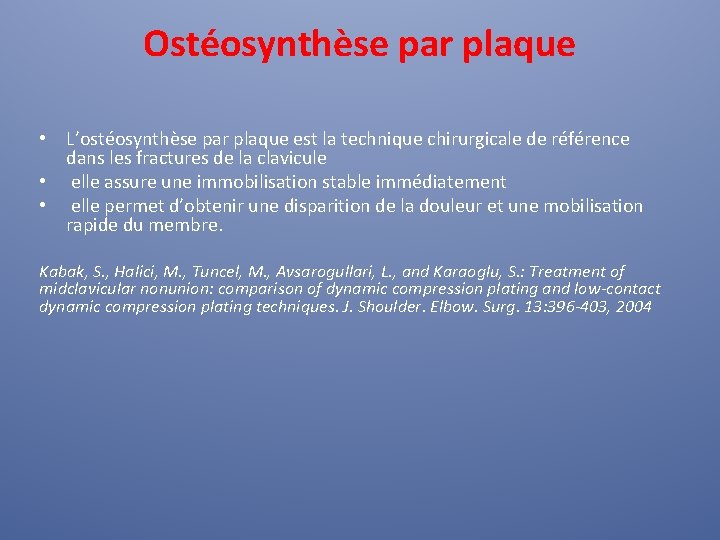 Ostéosynthèse par plaque

• L'ostéosynthèse par plaque est la technique chirurgicale de référence dans les fractures de la clavicule
• elle assure une immobilisation stable immédiatement
• elle permet d'obtenir une disparition de la douleur et une mobilisation rapide du membre.

Kabak, S., Halici, M., Tuncel, M., Avsarogullari, L., and Karaoglu, S.: Treatment of midclavicular nonunion: comparison of dynamic compression plating and low-contact dynamic compression plating techniques. J. Shoulder. Elbow. Surg. 13:396-403, 2004